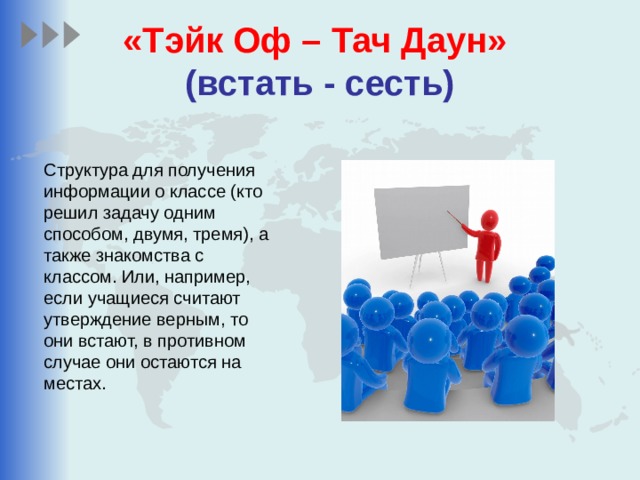 «Тэйк Оф – Тач Даун»
(встать - сесть)

Структура для получения информации о классе (кто решил задачу одним способом, двумя, тремя), а также знакомства с классом. Или, например, если учащиеся считают утверждение верным, то они встают, в противном случае они остаются на местах.